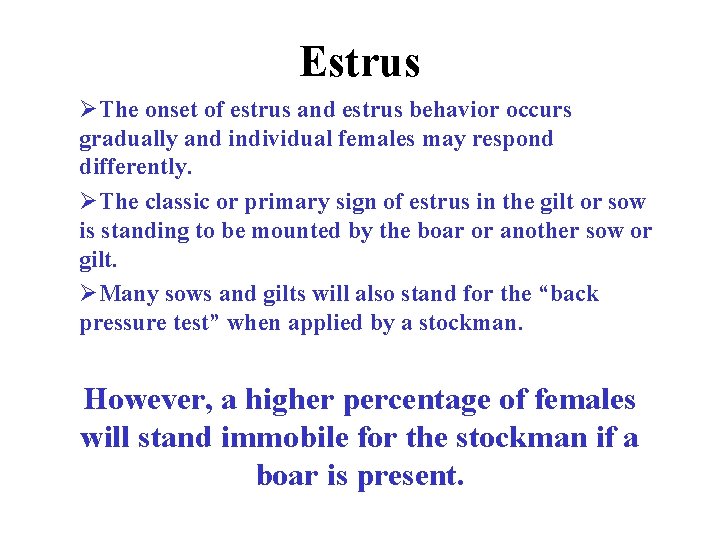 Estrus

➢The onset of estrus and estrus behavior occurs gradually and individual females may respond differently.

➢The classic or primary sign of estrus in the gilt or sow is standing to be mounted by the boar or another sow or gilt.

➢Many sows and gilts will also stand for the “back pressure test” when applied by a stockman.

However, a higher percentage of females will stand immobile for the stockman if a boar is present.